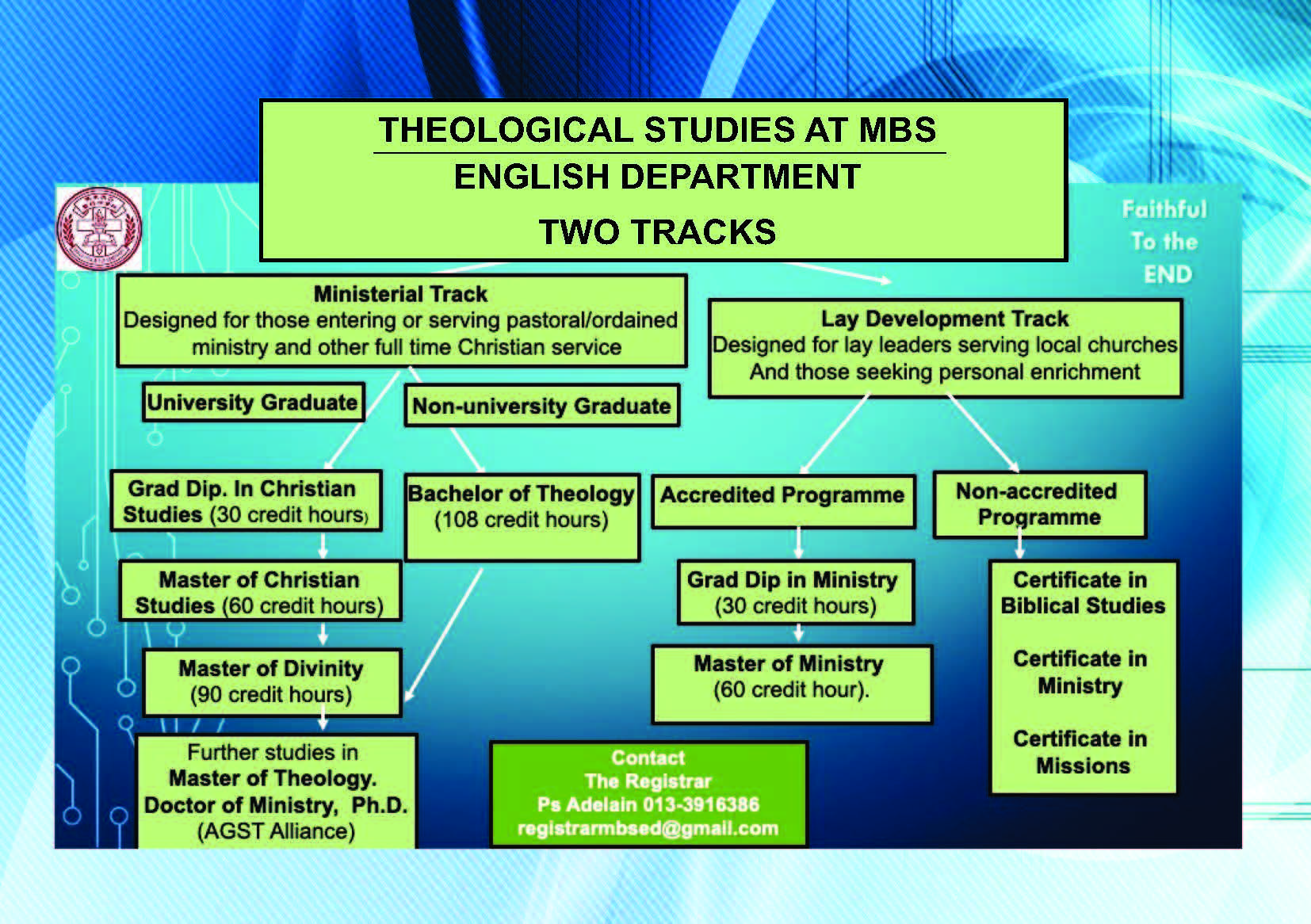 THEOLOGICAL STUDIES AT MBS
ENGLISH DEPARTMENT
TWO TRACKS

Faithful
To the
END

Ministerial Track
Designed for those entering or serving pastoral/ordained ministry and other full time Christian service

University Graduate

Non-university Graduate

Grad Dip. In Christian Studies (30 credit hours)

Master of Christian Studies (60 credit hours)

Master of Divinity (90 credit hours)

Further studies in Master of Theology. Doctor of Ministry, Ph.D. (AGST Alliance)

Bachelor of Theology (108 credit hours)

Lay Development Track
Designed for lay leaders serving local churches And those seeking personal enrichment

Accredited Programme

Grad Dip in Ministry (30 credit hours)

Master of Ministry (60 credit hour).

Non-accredited Programme

Certificate in Biblical Studies

Certificate in Ministry

Certificate in Missions

Contact
The Registrar
Ps Adelain 013-3916386
registrarmbsed@gmail.com